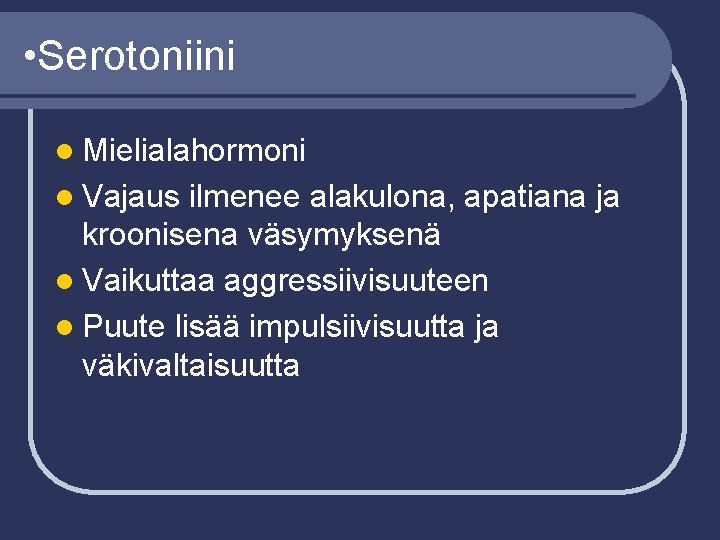 •Serotoniini

- Mielialahormoni
- Vajaus ilmenee alakulona, apatiana ja kroonisena väsymyksenä
- Vaikuttaa aggressiivisuuteen
- Puute lisää impulsiivisuutta ja väkivaltaisuutta